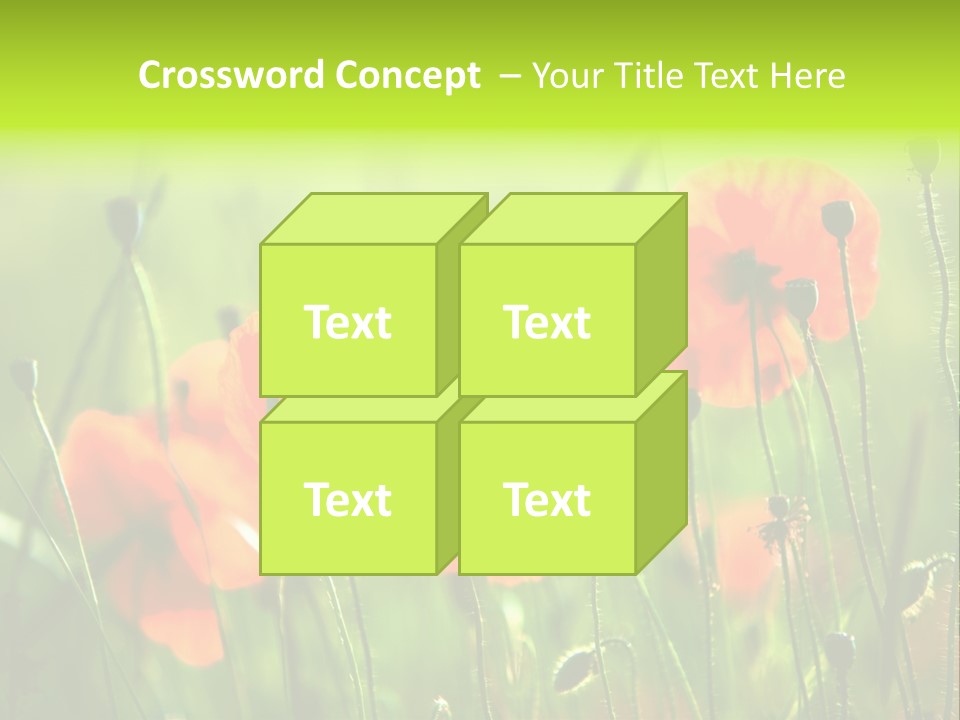 Crossword Concept – Your Title Text Here

Text

Text

Text

Text